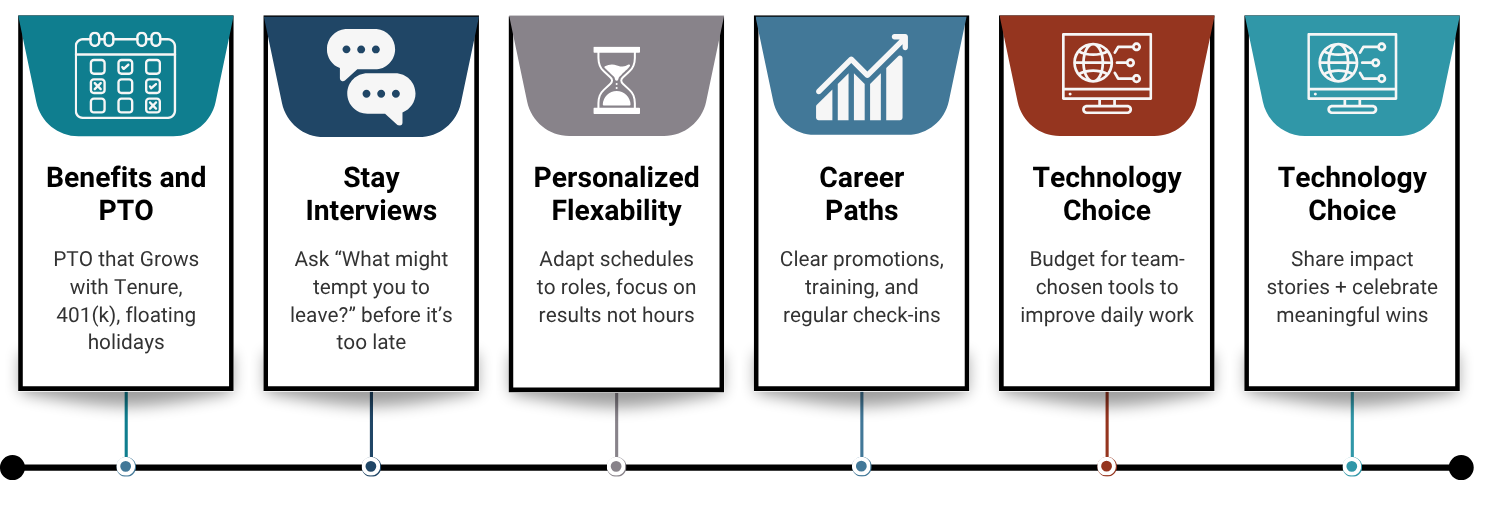 Benefits and PTO

PTO that Grows with Tenure, 401(k), floating holidays

Stay Interviews

Ask “What might tempt you to leave?” before it’s too late

Personalized Flexability

Adapt schedules to roles, focus on results not hours

Career Paths

Clear promotions, training, and regular check-ins

Technology Choice

Budget for team-chosen tools to improve daily work

Technology Choice

Share impact stories + celebrate meaningful wins